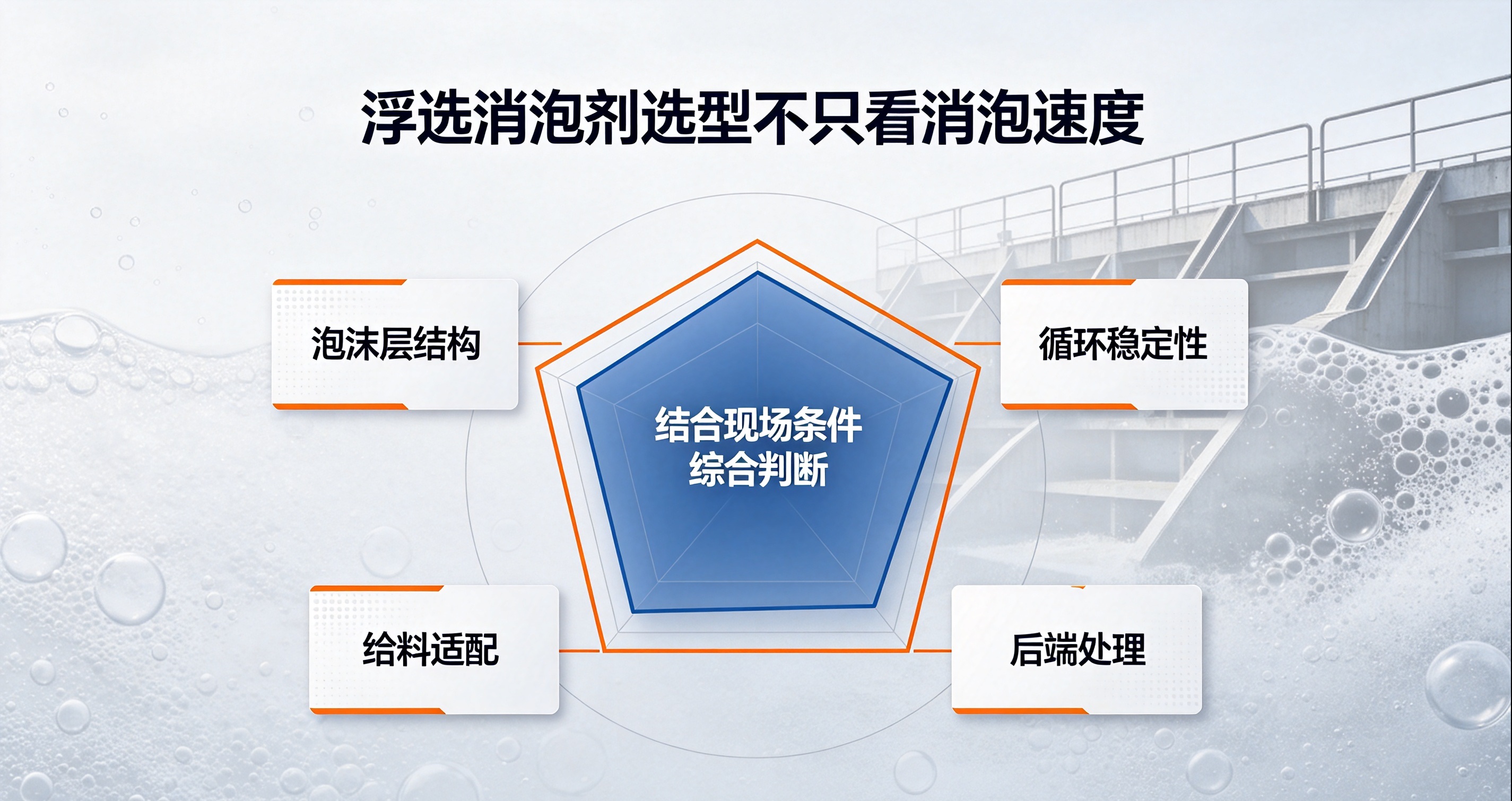 浮选消泡剂选型不只看消泡速度

泡沫层结构

循环稳定性

结合现场条件
综合判断

给料适配

后端处理